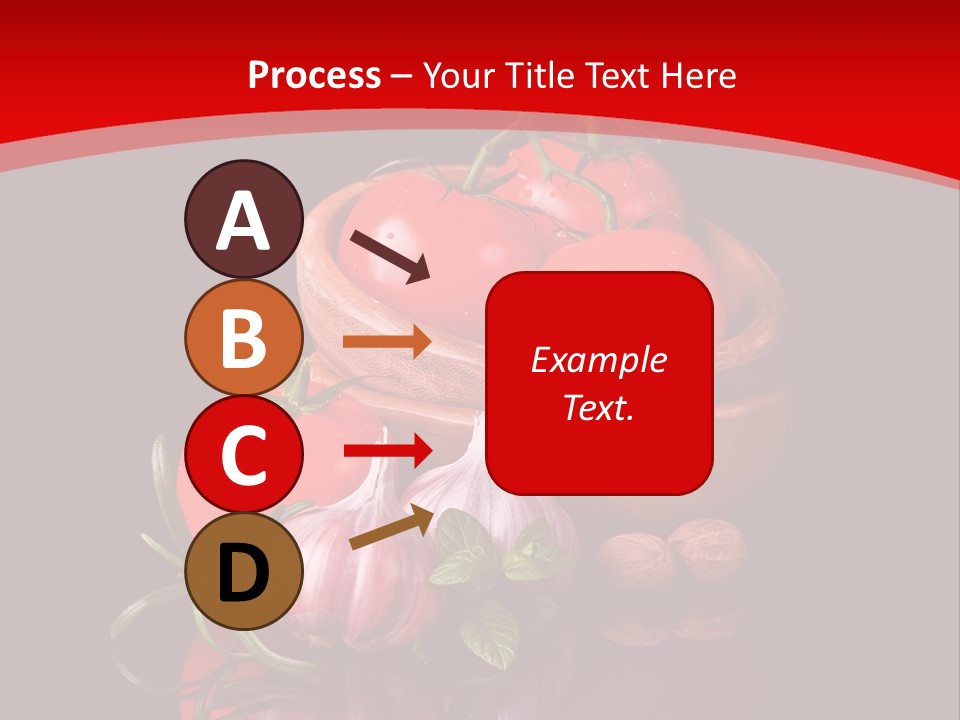 Process – Your Title Text Here

A

B

C

D

Example Text.